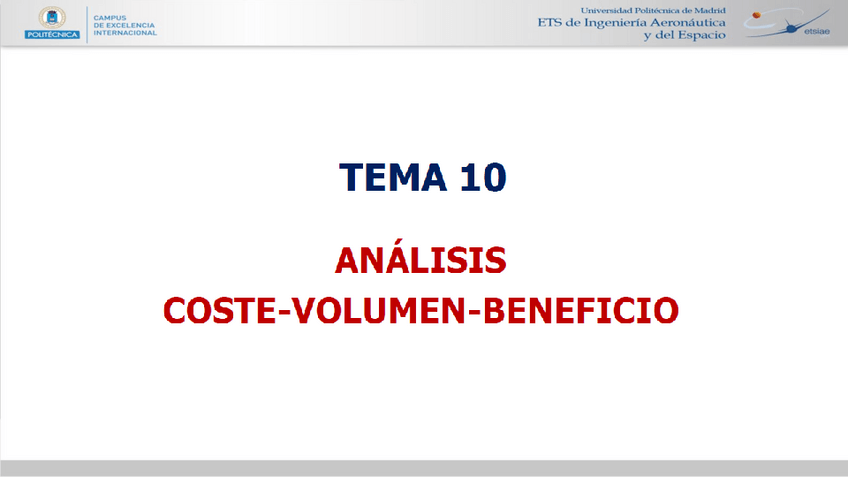 POLITÉCNICA

CAMPUS
DE EXCELENCIA
INTERNACIONAL

Universidad Politécnica de Madrid
ETS de Ingeniería Aeronáutica
y del Espacio

etsiae

TEMA 10

ANÁLISIS
COSTE-VOLUMEN-BENEFICIO